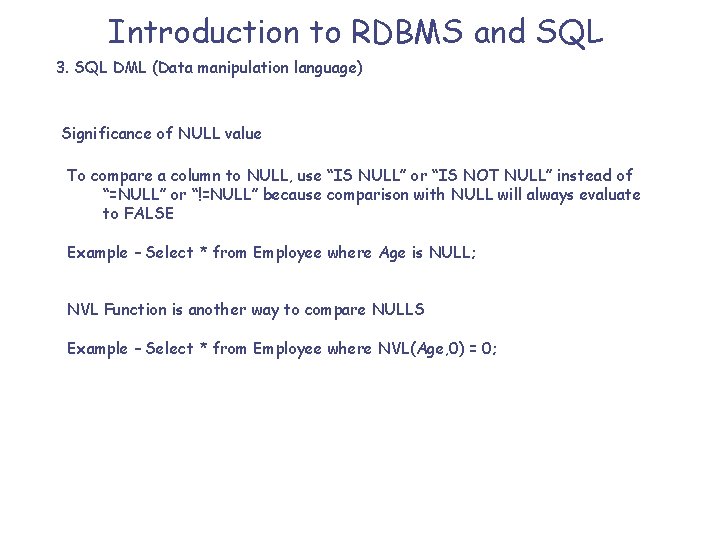 Introduction to RDBMS and SQL

3. SQL DML (Data manipulation language)

Significance of NULL value

To compare a column to NULL, use “IS NULL” or “IS NOT NULL” instead of “=NULL” or “!=NULL” because comparison with NULL will always evaluate to FALSE

Example – Select * from Employee where Age is NULL;

NVL Function is another way to compare NULLS

Example – Select * from Employee where NVL(Age,0) = 0;